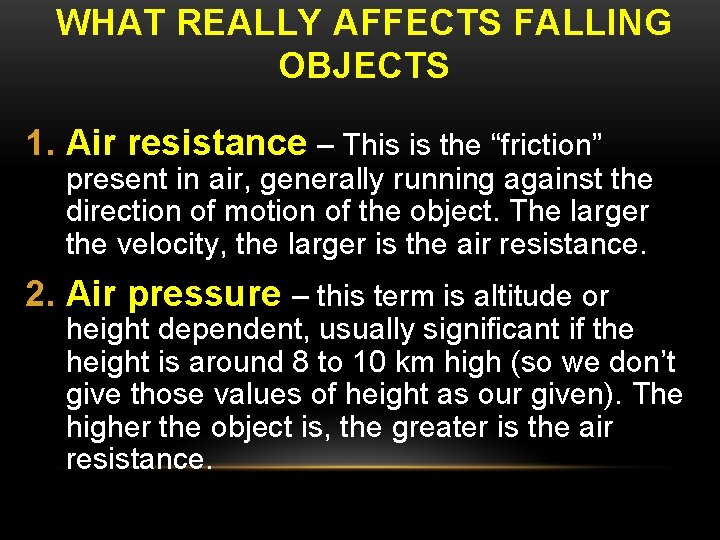 WHAT REALLY AFFECTS FALLING OBJECTS

1. Air resistance – This is the “friction” present in air, generally running against the direction of motion of the object. The larger the velocity, the larger is the air resistance.

2. Air pressure – this term is altitude or height dependent, usually significant if the height is around 8 to 10 km high (so we don’t give those values of height as our given). The higher the object is, the greater is the air resistance.